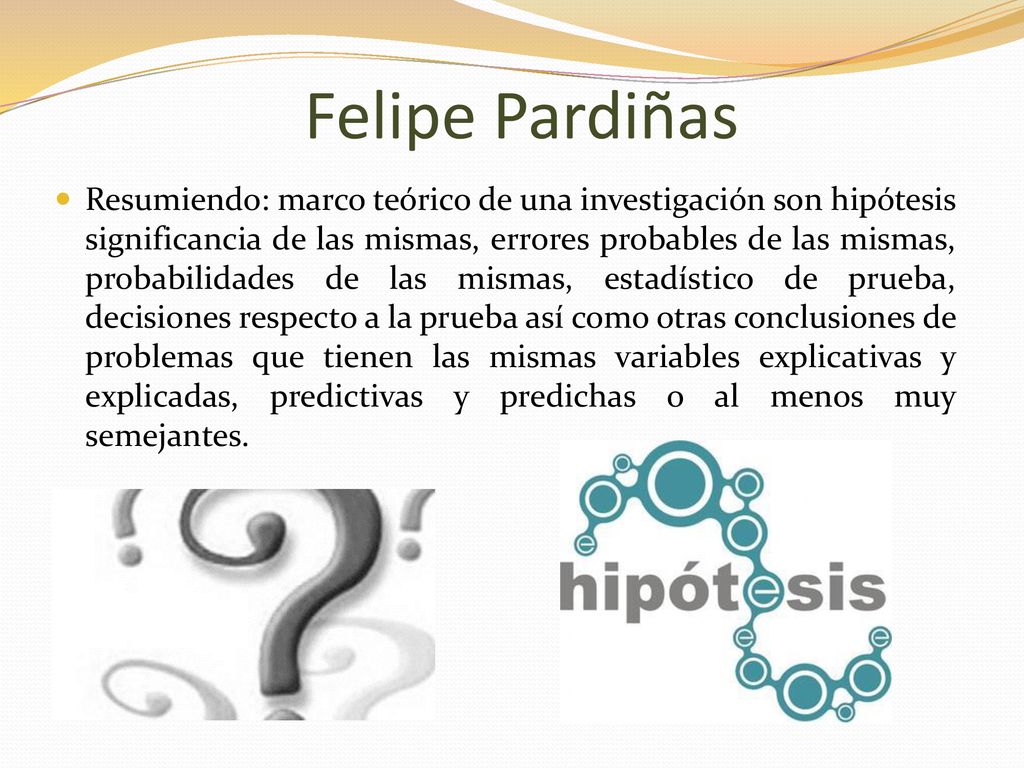 Felipe Pardiñas

Resumiendo: marco teórico de una investigación son hipótesis significancia de las mismas, errores probables de las mismas, probabilidades de las mismas, estadístico de prueba, decisiones respecto a la prueba así como otras conclusiones de problemas que tienen las mismas variables explicativas y explicadas, predictivas y predichas o al menos muy semejantes.

hipótesis